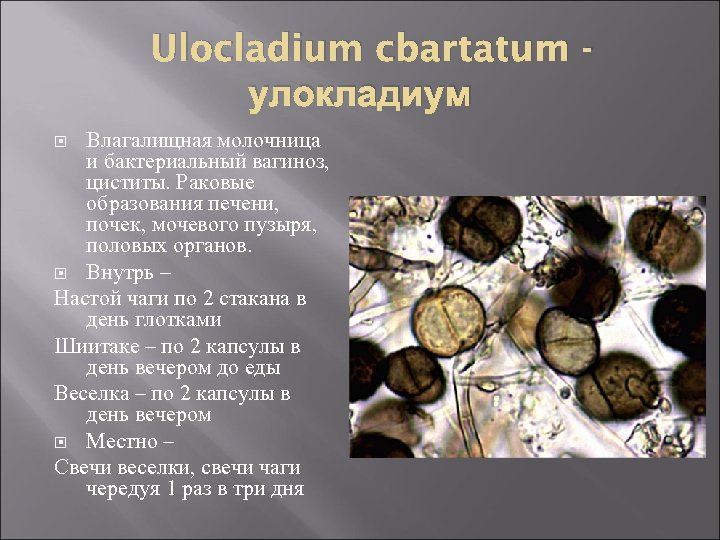 Ulocladium cbartatum - улокладиум

Влагалищная молочница и бактериальный вагиноз, циститы. Раковые образования печени, почек, мочевого пузыря, половых органов.

Внутрь –

Настой чаги по 2 стакана в день глотками

Шиитаке – по 2 капсулы в день вечером до еды

Веселка – по 2 капсулы в день вечером

Местно –

Свечи веселки, свечи чаги чередуя 1 раз в три дня